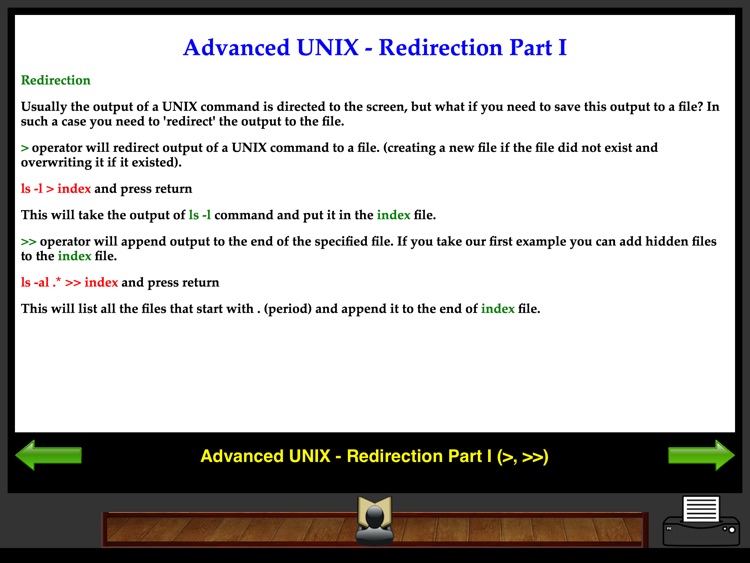 Advanced UNIX - Redirection Part I

Redirection

Usually the output of a UNIX command is directed to the screen, but what if you need to save this output to a file? In such a case you need to 'redirect' the output to the file.

> operator will redirect output of a UNIX command to a file. (creating a new file if the file did not exist and overwriting it if it existed).

ls -l > index and press return

This will take the output of ls -l command and put it in the index file.

>> operator will append output to the end of the specified file. If you take our first example you can add hidden files to the index file.

ls -al .* >> index and press return

This will list all the files that start with . (period) and append it to the end of index file.

Advanced UNIX - Redirection Part I (>, >>)